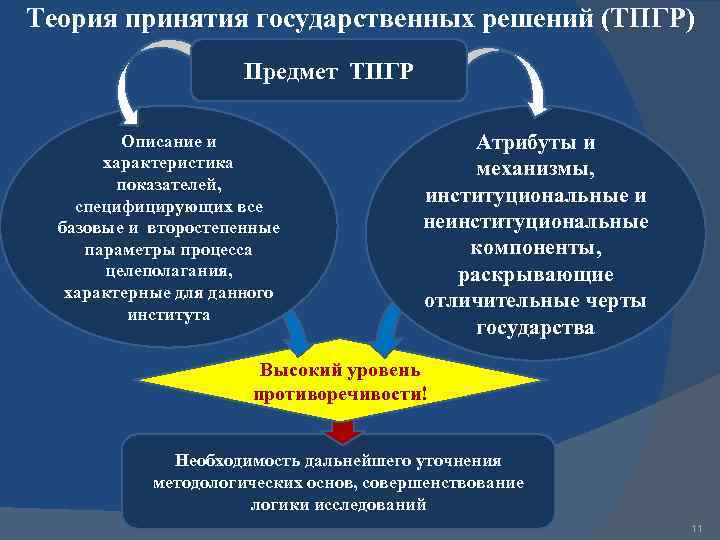 Теория принятия государственных решений (ТПГР)

Предмет ТПГР

Описание и характеристика показателей, специфицирующих все базовые и второстепенные параметры процесса целеполагания, характерные для данного института

Атрибуты и механизмы, институциональные и неинституциональные компоненты, раскрывающие отличительные черты государства

Высокий уровень противоречивости!

Необходимость дальнейшего уточнения методологических основ, совершенствование логики исследований

11